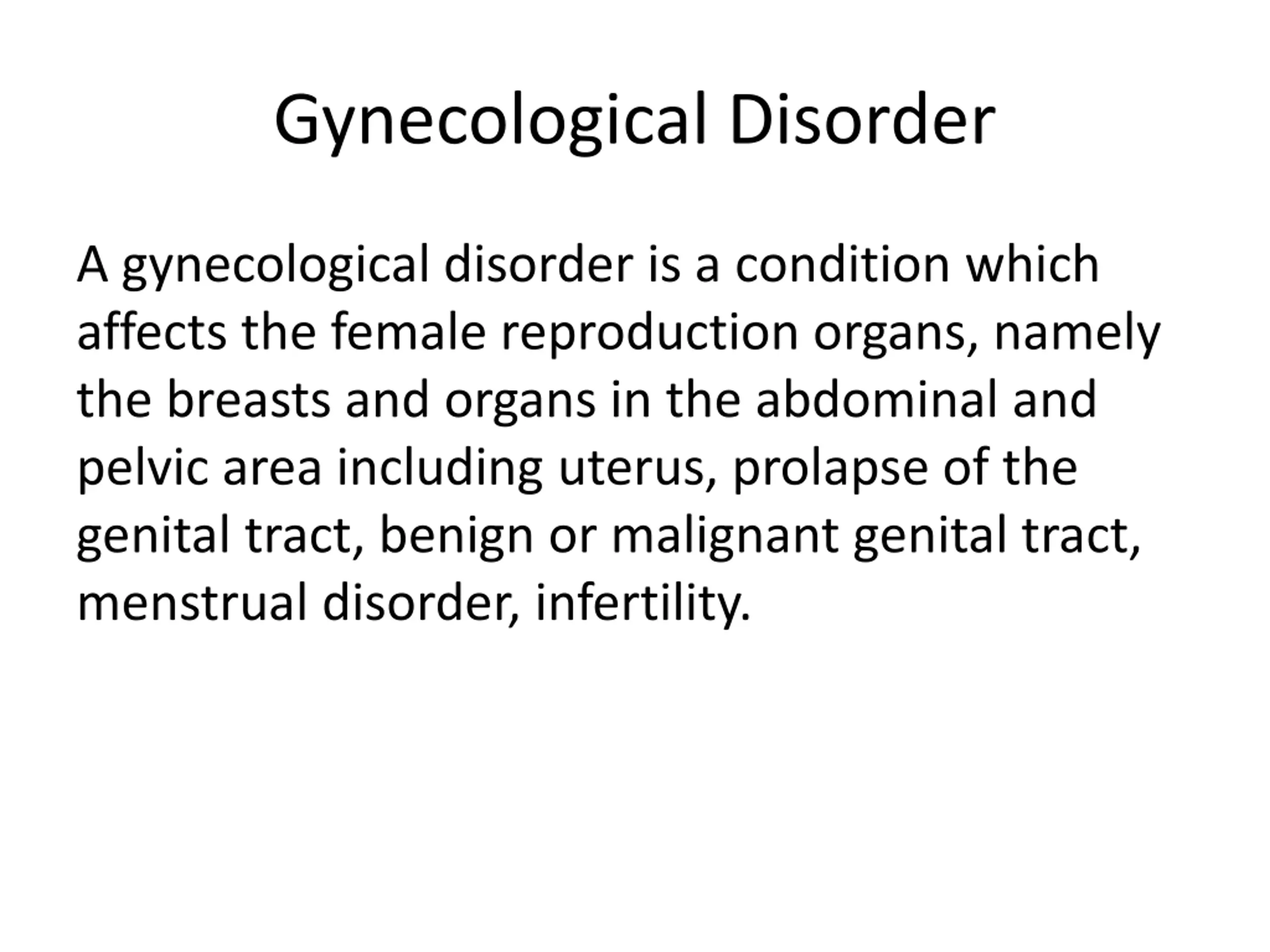 Gynecological Disorder

A gynecological disorder is a condition which affects the female reproduction organs, namely the breasts and organs in the abdominal and pelvic area including uterus, prolapse of the genital tract, benign or malignant genital tract, menstrual disorder, infertility.